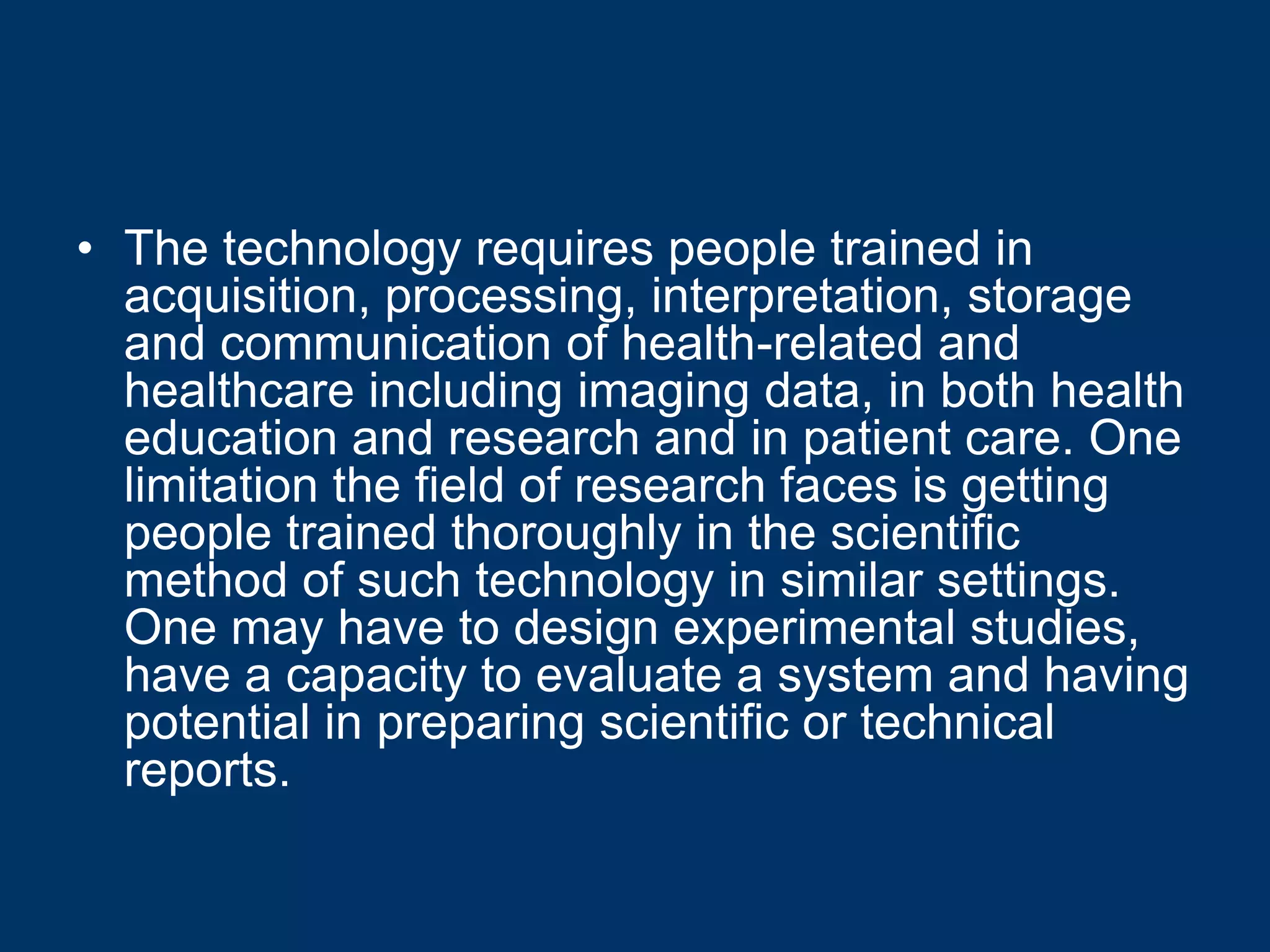 • The technology requires people trained in acquisition, processing, interpretation, storage and communication of health-related and healthcare including imaging data, in both health education and research and in patient care. One limitation the field of research faces is getting people trained thoroughly in the scientific method of such technology in similar settings. One may have to design experimental studies, have a capacity to evaluate a system and having potential in preparing scientific or technical reports.